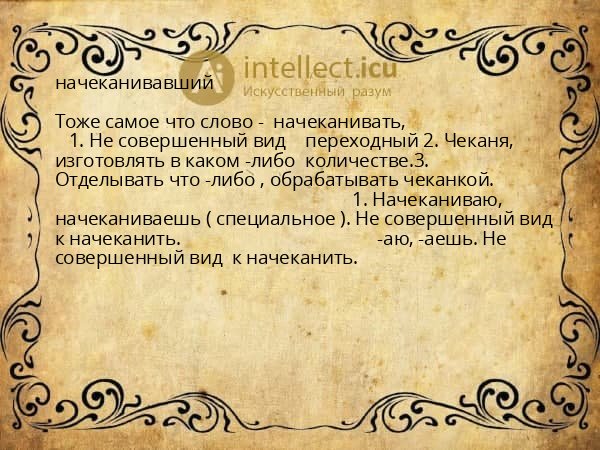 intellect.icu
Искусственный разум

начеканивавший

Тоже самое что слово - начеканивать,
1. Не совершенный вид переходный 2. Чеканя, изготовлять в каком -либо количестве.3. Отделывать что -либо , обрабатывать чеканкой.
1. Начеканиваю, начеканиваешь ( специальное ). Не совершенный вид к начеканить. -аю, -аешь. Не совершенный вид к начеканить.